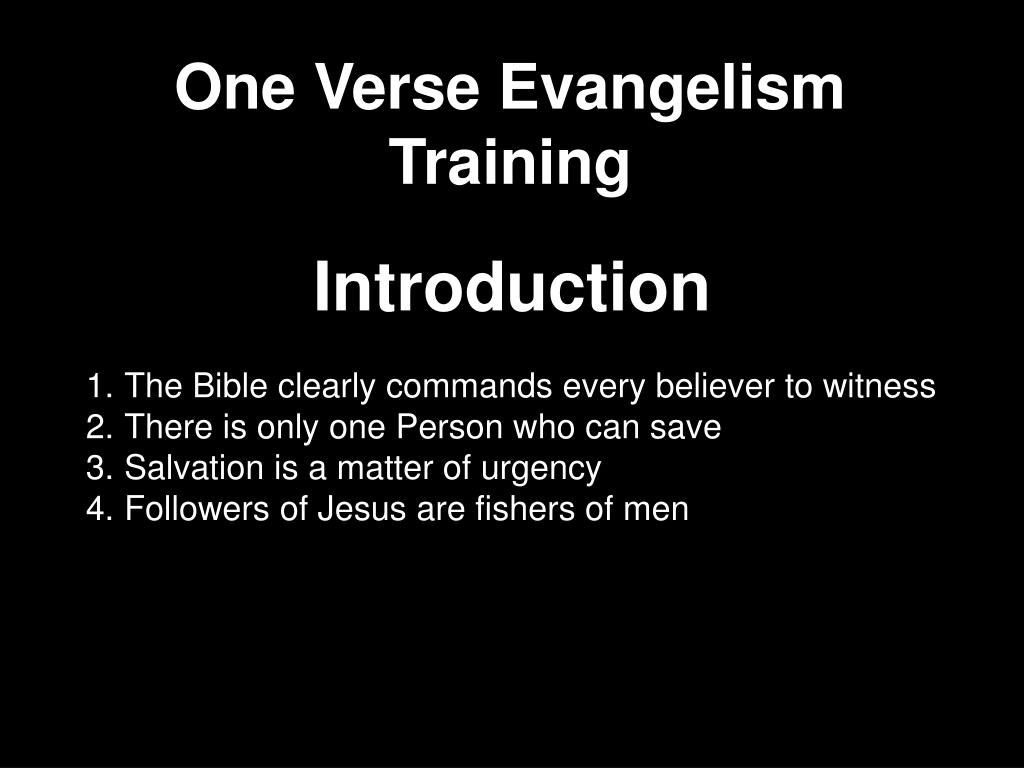 One Verse Evangelism Training

Introduction

1. The Bible clearly commands every believer to witness
2. There is only one Person who can save
3. Salvation is a matter of urgency
4. Followers of Jesus are fishers of men